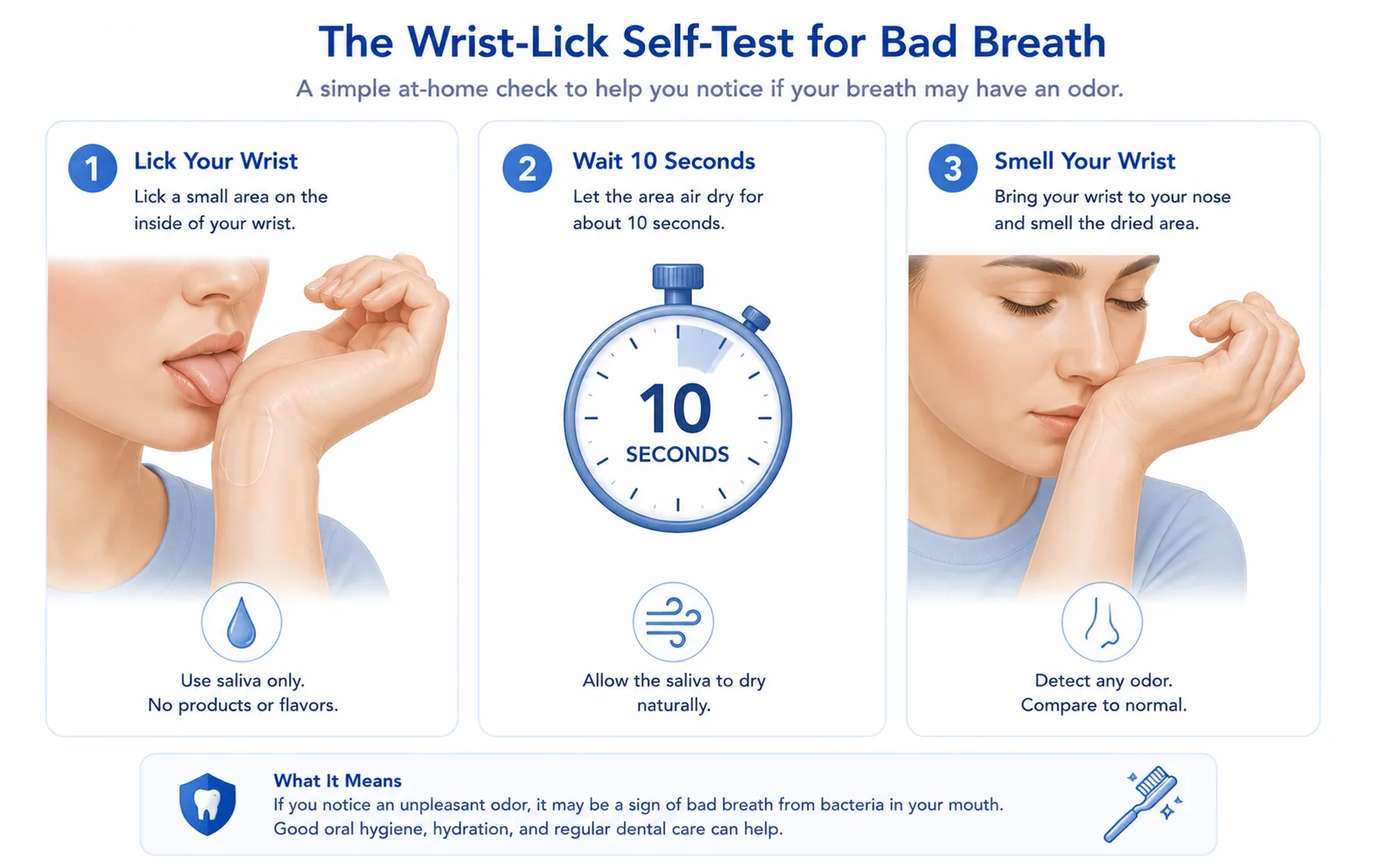 The Wrist-Lick Self-Test for Bad Breath

A simple at-home check to help you notice if your breath may have an odor.

1 Lick Your Wrist

Lick a small area on the inside of your wrist.

Use saliva only. No products or flavors.

2 Wait 10 Seconds

Let the area air dry for about 10 seconds.

10 SECONDS

Allow the saliva to dry naturally.

3 Smell Your Wrist

Bring your wrist to your nose and smell the dried area.

Detect any odor. Compare to normal.

What It Means

If you notice an unpleasant odor, it may be a sign of bad breath from bacteria in your mouth. Good oral hygiene, hydration, and regular dental care can help.